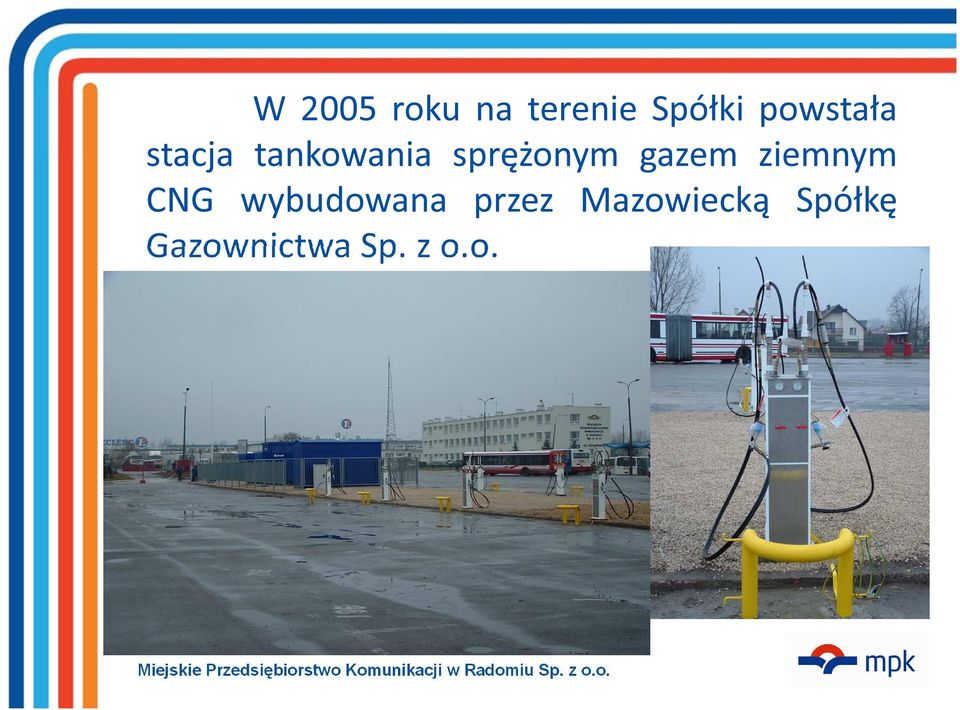 W 2005 roku na terenie Spółki powstała stacja tankowania sprężonym gazem ziemnym CNG wybudowana przez Mazowiecką Spółkę Gazownictwa Sp. z o.o.

Miejskie Przedsiębiorstwo Komunikacji w Radomiu Sp. z o.o.

mpk